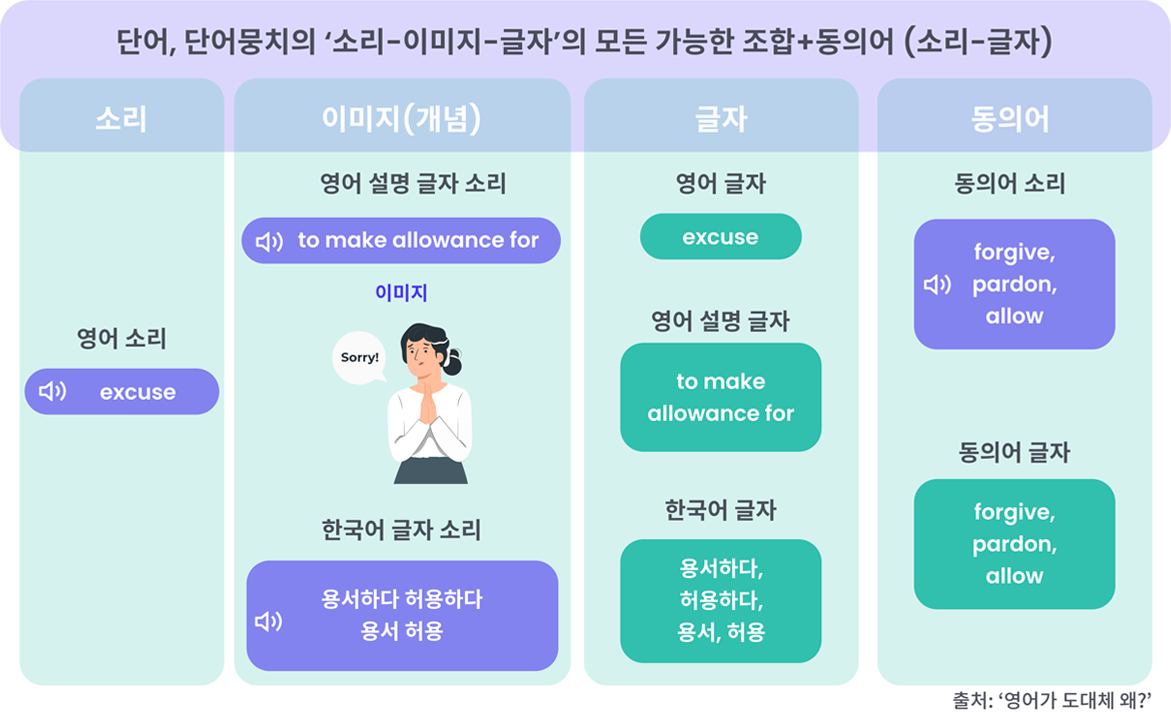 단어, 단어뭉치의 '소리-이미지-글자'의 모든 가능한 조합+동의어 (소리-글자)

소리

영어 소리

excuse

이미지(개념)

영어 설명 글자 소리

to make allowance for

이미지

Sorry!

한국어 글자 소리

용서하다 허용하다
용서 허용

글자

영어 글자

excuse

영어 설명 글자

to make allowance for

한국어 글자

용서하다,
허용하다,
용서, 허용

동의어

동의어 소리

forgive,
pardon,
allow

동의어 글자

forgive,
pardon,
allow

출처: '영어가 도대체 왜?'